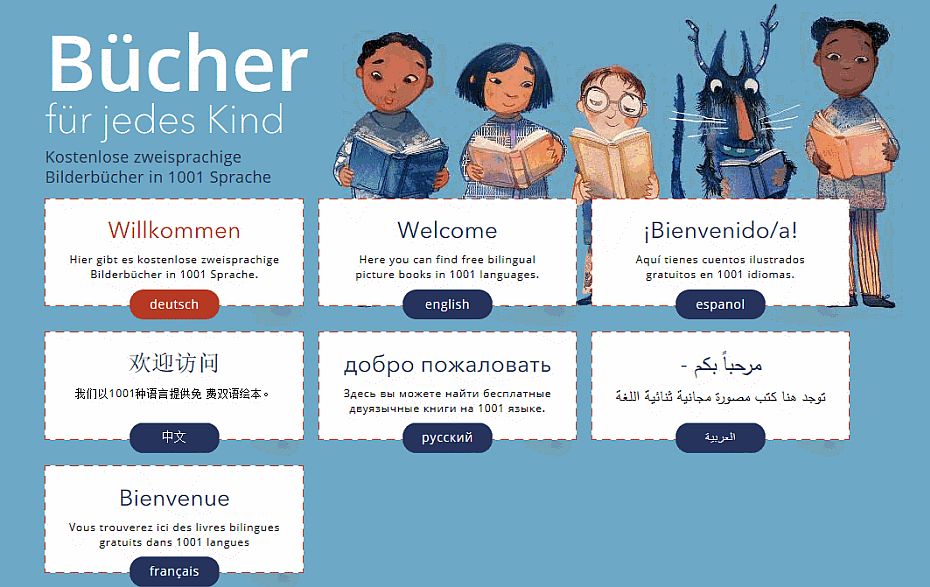 Bücher
für jedes Kind
Kostenlose zweisprachige Bilderbücher in 1001 Sprache

Willkommen
Hier gibt es kostenlose zweisprachige Bilderbücher in 1001 Sprache.
deutsch

Welcome
Here you can find free bilingual picture books in 1001 languages.
english

¡Bienvenido/a!
Aquí tienes cuentos ilustrados gratuitos en 1001 idiomas.
espanol

欢迎访问
我们以1001种语言提供免 费双语绘本。
中文

добро пожаловать
Здесь вы можете найти бесплатные двуязычные книги на 1001 языке.
русский

مرحباً بكم -
توجد هنا كتب مصورة مجانية ثنائية اللغة
العربية

Bienvenue
Vous trouverez ici des livres bilingues gratuits dans 1001 langues
français